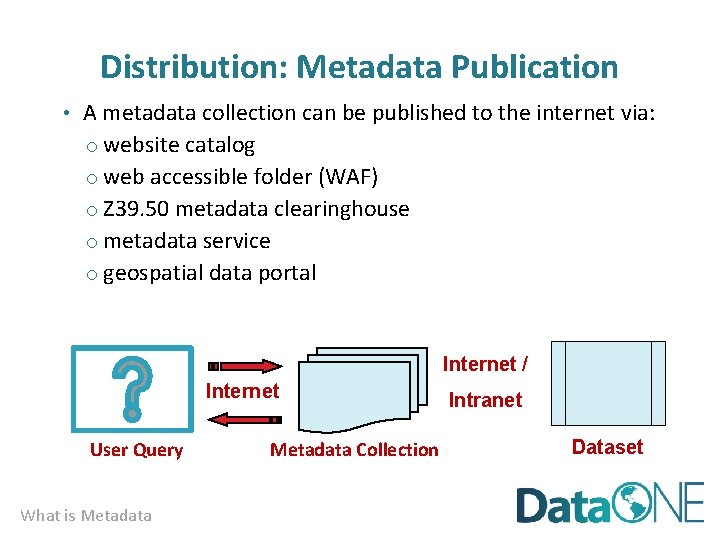 Distribution: Metadata Publication

• A metadata collection can be published to the internet via:
o website catalog
o web accessible folder (WAF)
o Z39.50 metadata clearinghouse
o metadata service
o geospatial data portal

?

User Query

Internet

Metadata Collection

Internet / Intranet

Dataset

What is Metadata

DataONE